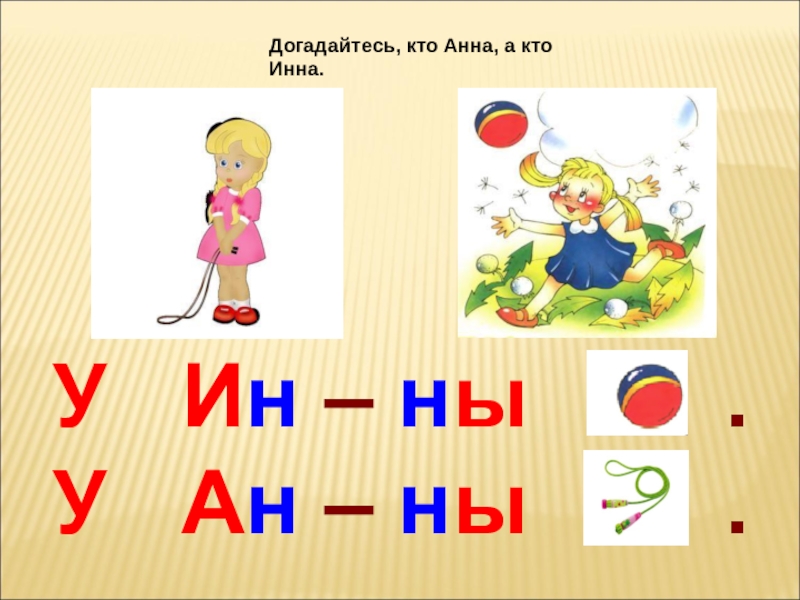 Догадайтесь, кто Анна, а кто Инна.

У Ин – ны .
У Ан – ны .